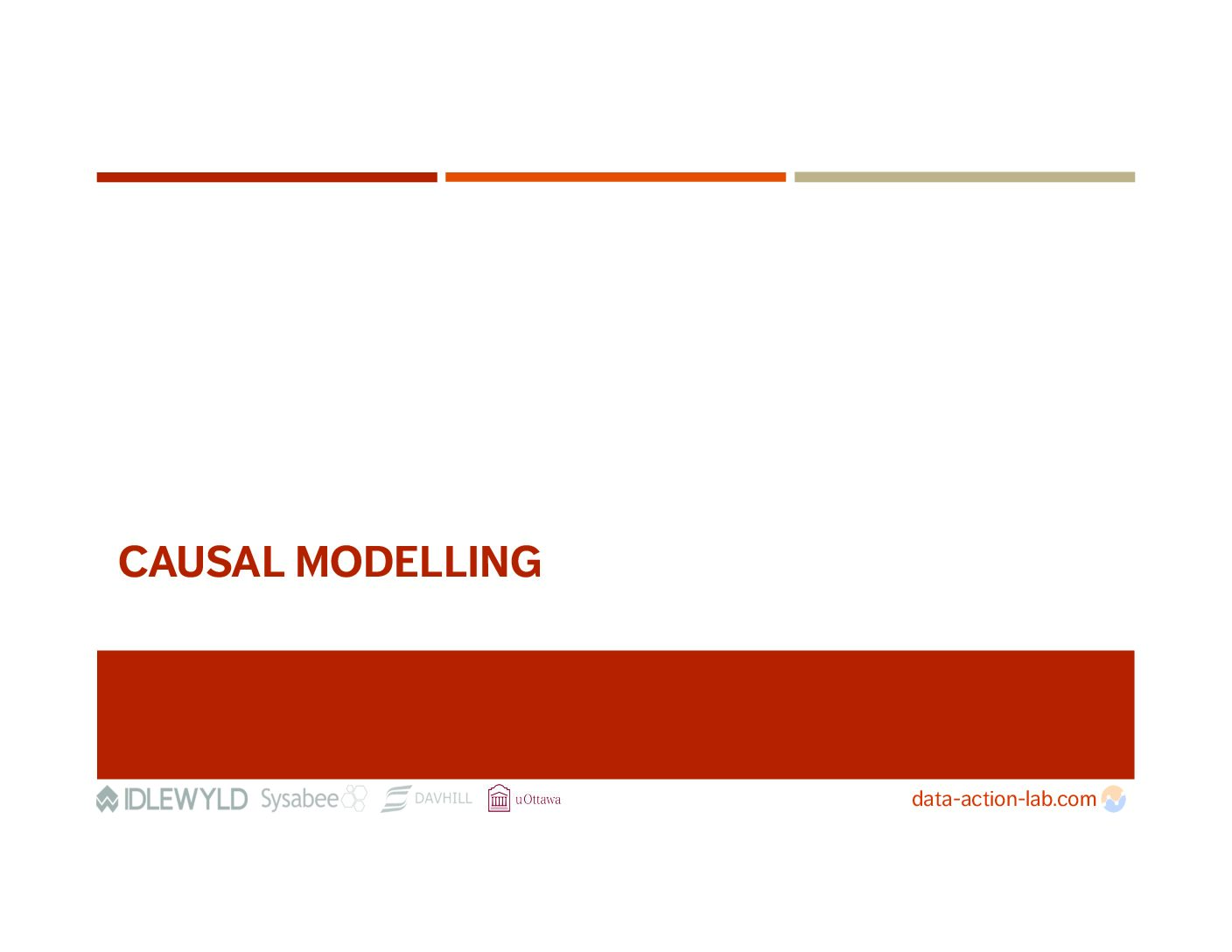 CAUSAL MODELLING

IDLEWYLD Sysabee DAVHILL uOttawa data-action-lab.com